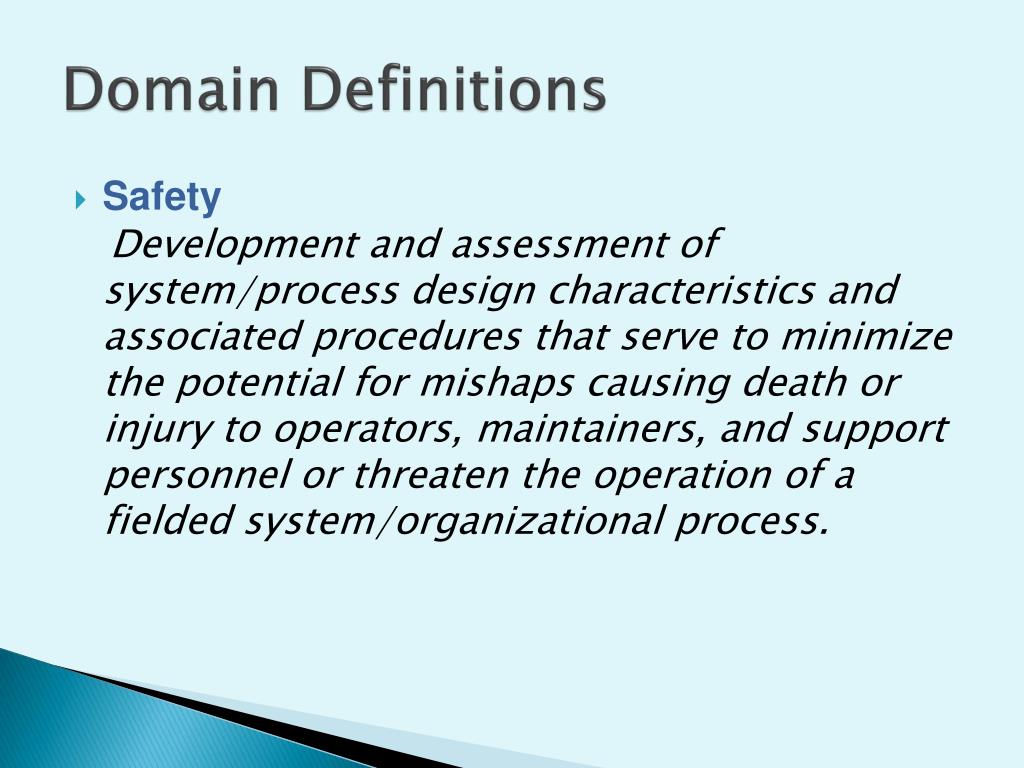 Domain Definitions

Safety

Development and assessment of system/process design characteristics and associated procedures that serve to minimize the potential for mishaps causing death or injury to operators, maintainers, and support personnel or threaten the operation of a fielded system/organizational process.